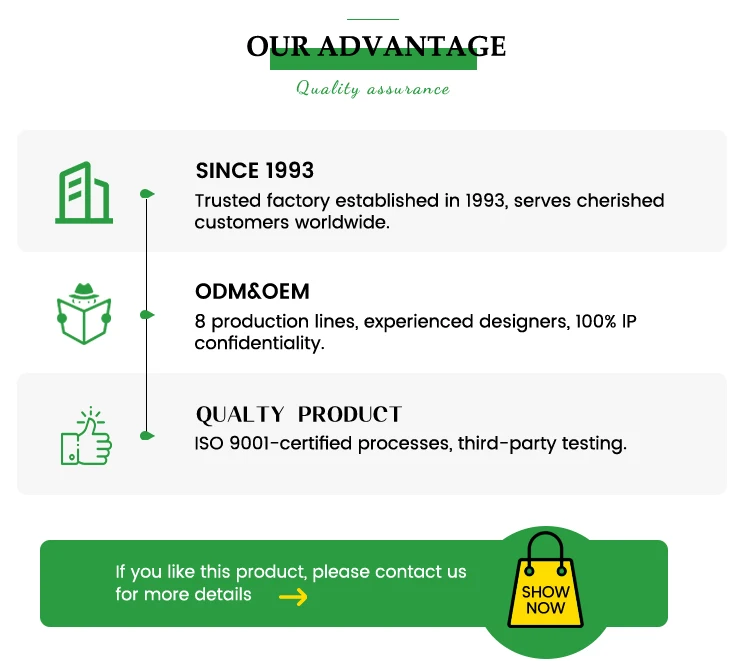 OUR ADVANTAGE

Quality assurance

SINCE 1993

Trusted factory established in 1993, serves cherished customers worldwide.

ODM&OEM

8 production lines, experienced designers, 100% IP confidentiality.

QUALTY PRODUCT

ISO 9001-certified processes, third-party testing.

If you like this product, please contact us for more details

SHOW NOW